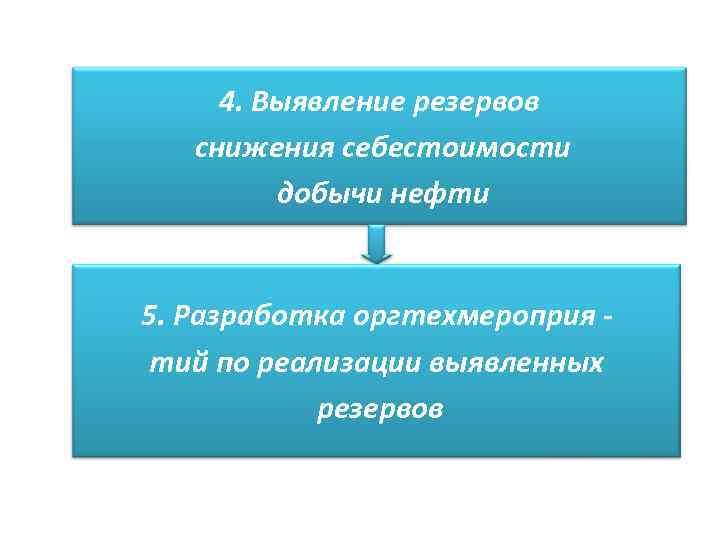 4. Выявление резервов снижения себестоимости добычи нефти

5. Разработка оргтехмероприятий по реализации выявленных резервов